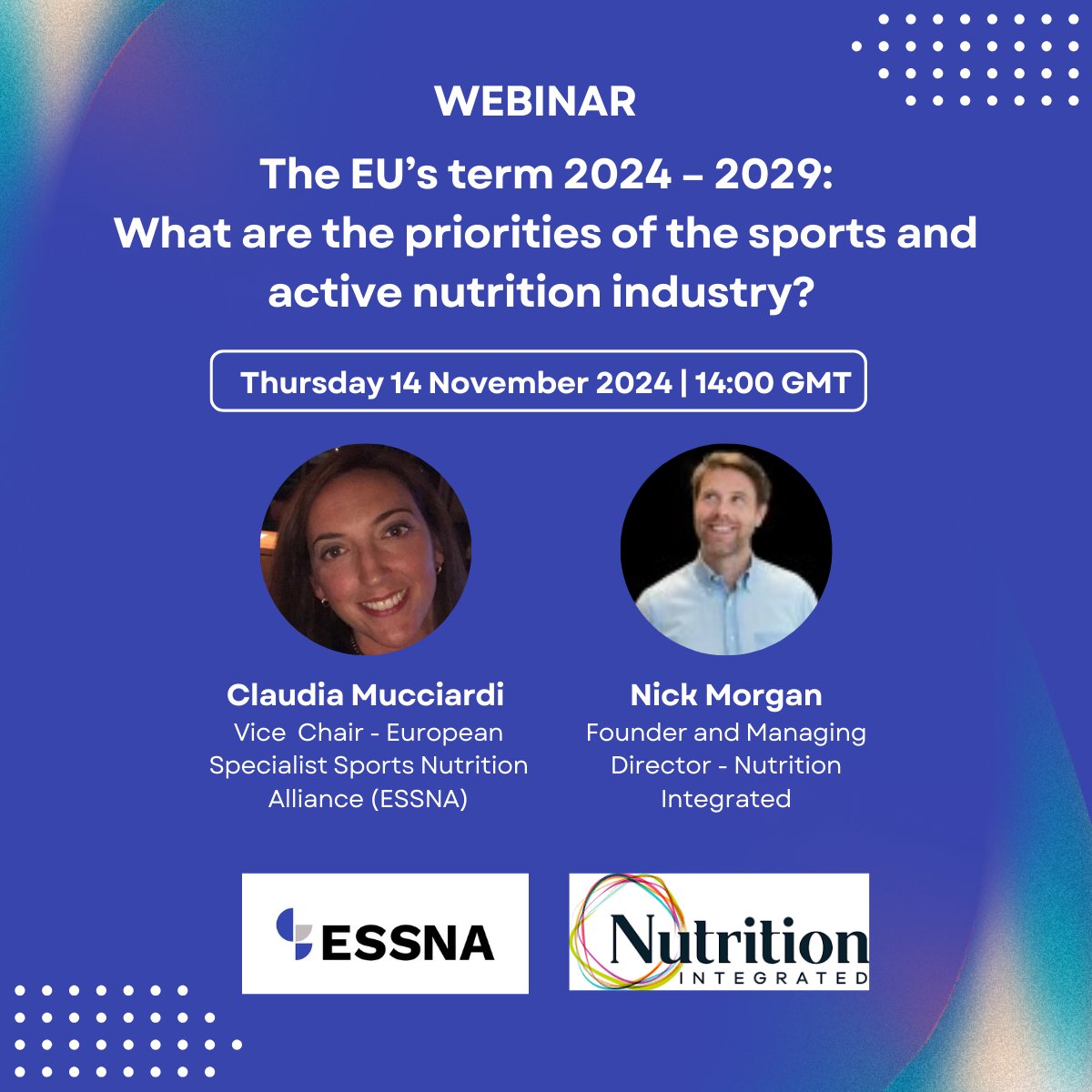 WEBINAR

The EU's term 2024 – 2029:
What are the priorities of the sports and active nutrition industry?

Thursday 14 November 2024 | 14:00 GMT

Claudia Mucciardi
Vice Chair - European Specialist Sports Nutrition Alliance (ESSNA)

Nick Morgan
Founder and Managing Director - Nutrition Integrated

ESSNA

Nutrition
INTEGRATED